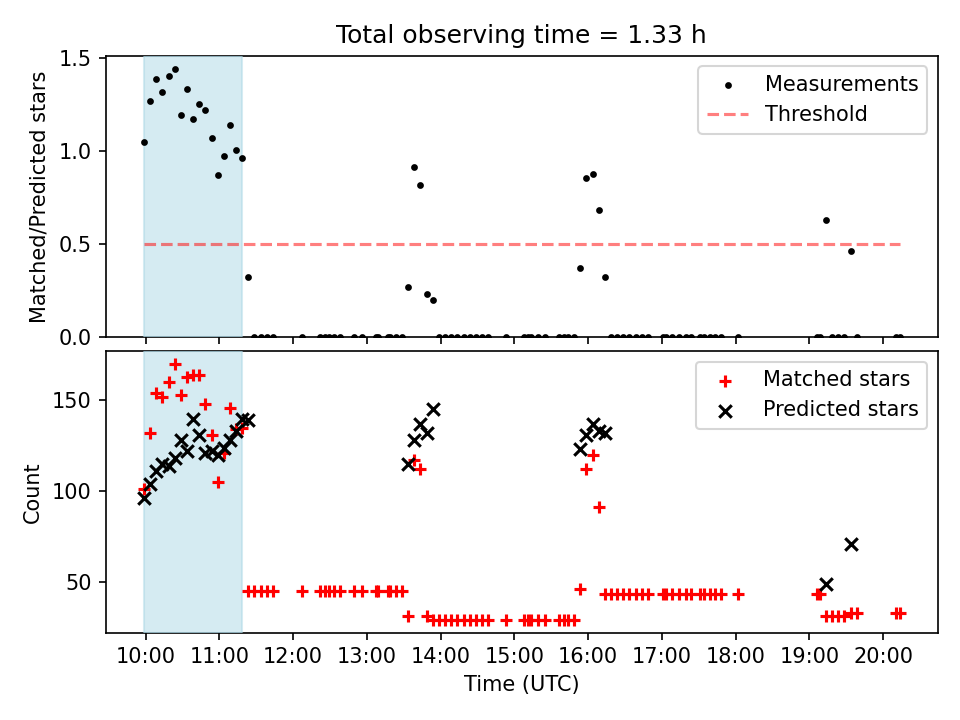 Total observing time = 1.33 h

Matched/Predicted stars

1.5
1.0
0.5
0.0

Measurements
Threshold

Count

150
100
50

Matched stars
Predicted stars

10:00 11:00 12:00 13:00 14:00 15:00 16:00 17:00 18:00 19:00 20:00

Time (UTC)